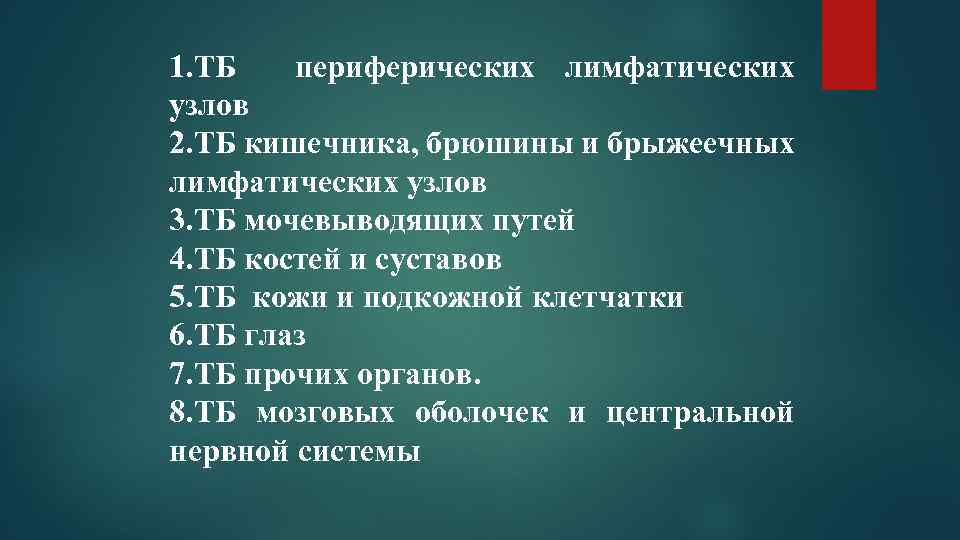 1.ТБ периферических лимфатических узлов
2.ТБ кишечника, брюшины и брыжеечных лимфатических узлов
3.ТБ мочевыводящих путей
4.ТБ костей и суставов
5.ТБ кожи и подкожной клетчатки
6.ТБ глаз
7.ТБ прочих органов.
8.ТБ мозговых оболочек и центральной нервной системы